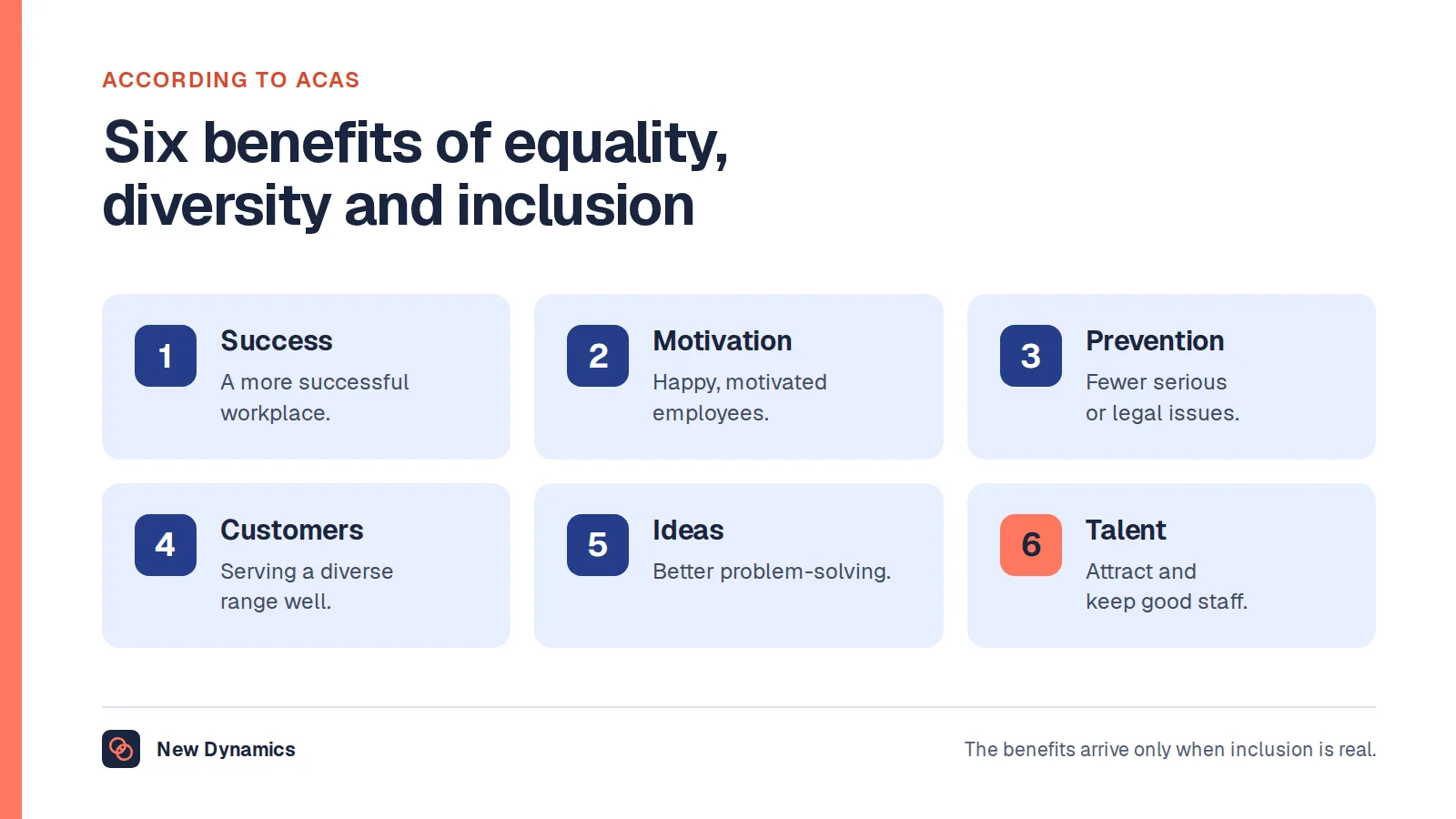 ACCORDING TO ACAS

Six benefits of equality, diversity and inclusion

1
Success
A more successful workplace.

2
Motivation
Happy, motivated employees.

3
Prevention
Fewer serious or legal issues.

4
Customers
Serving a diverse range well.

5
Ideas
Better problem-solving.

6
Talent
Attract and keep good staff.

New Dynamics

The benefits arrive only when inclusion is real.